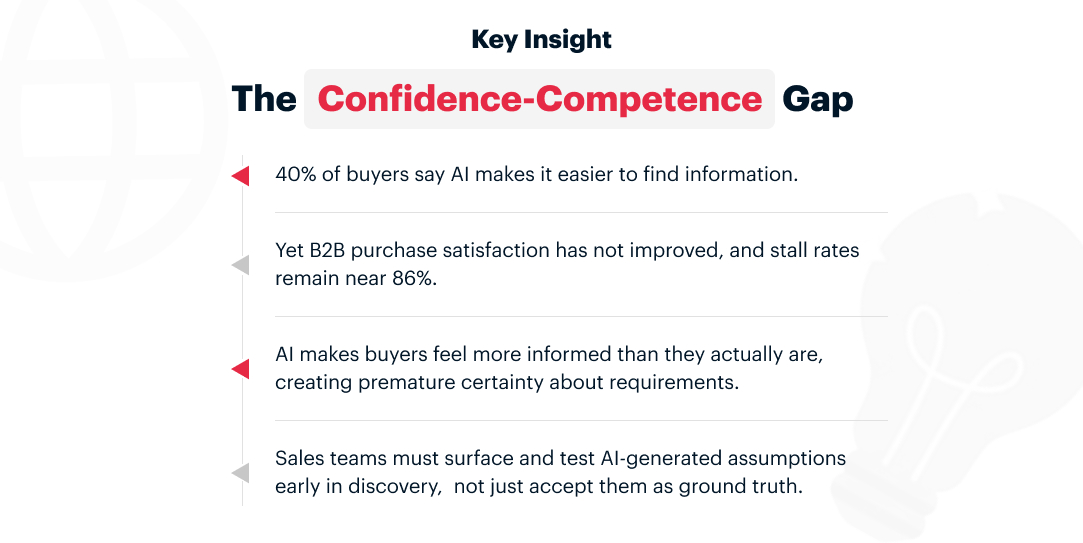 Key Insight

The Confidence-Competence Gap

40% of buyers say AI makes it easier to find information.

Yet B2B purchase satisfaction has not improved, and stall rates remain near 86%.

AI makes buyers feel more informed than they actually are, creating premature certainty about requirements.

Sales teams must surface and test AI-generated assumptions early in discovery,  not just accept them as ground truth.